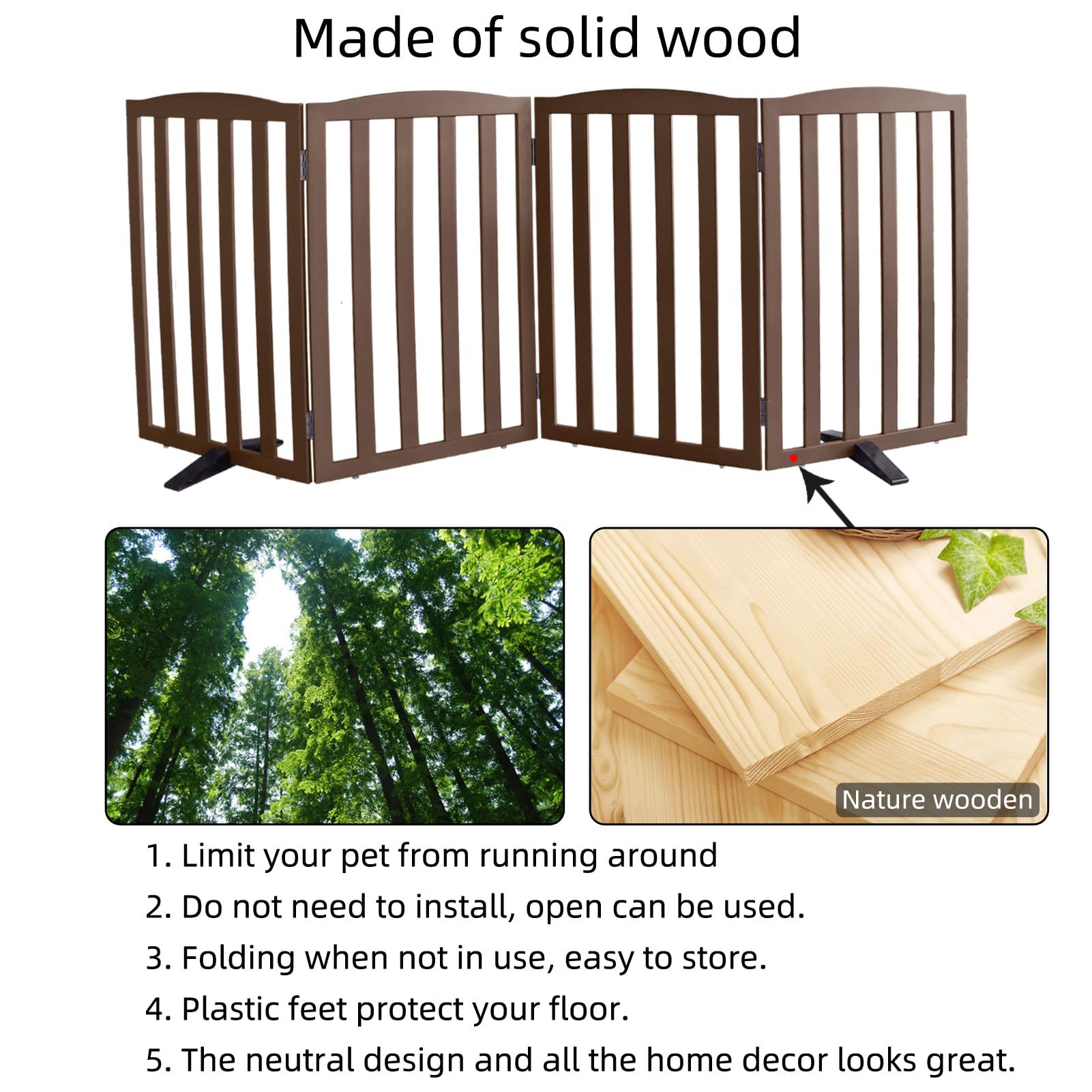 Made of solid wood

Nature wooden

1. Limit your pet from running around
2. Do not need to install, open can be used.
3. Folding when not in use, easy to store.
4. Plastic feet protect your floor.
5. The neutral design and all the home decor looks great.